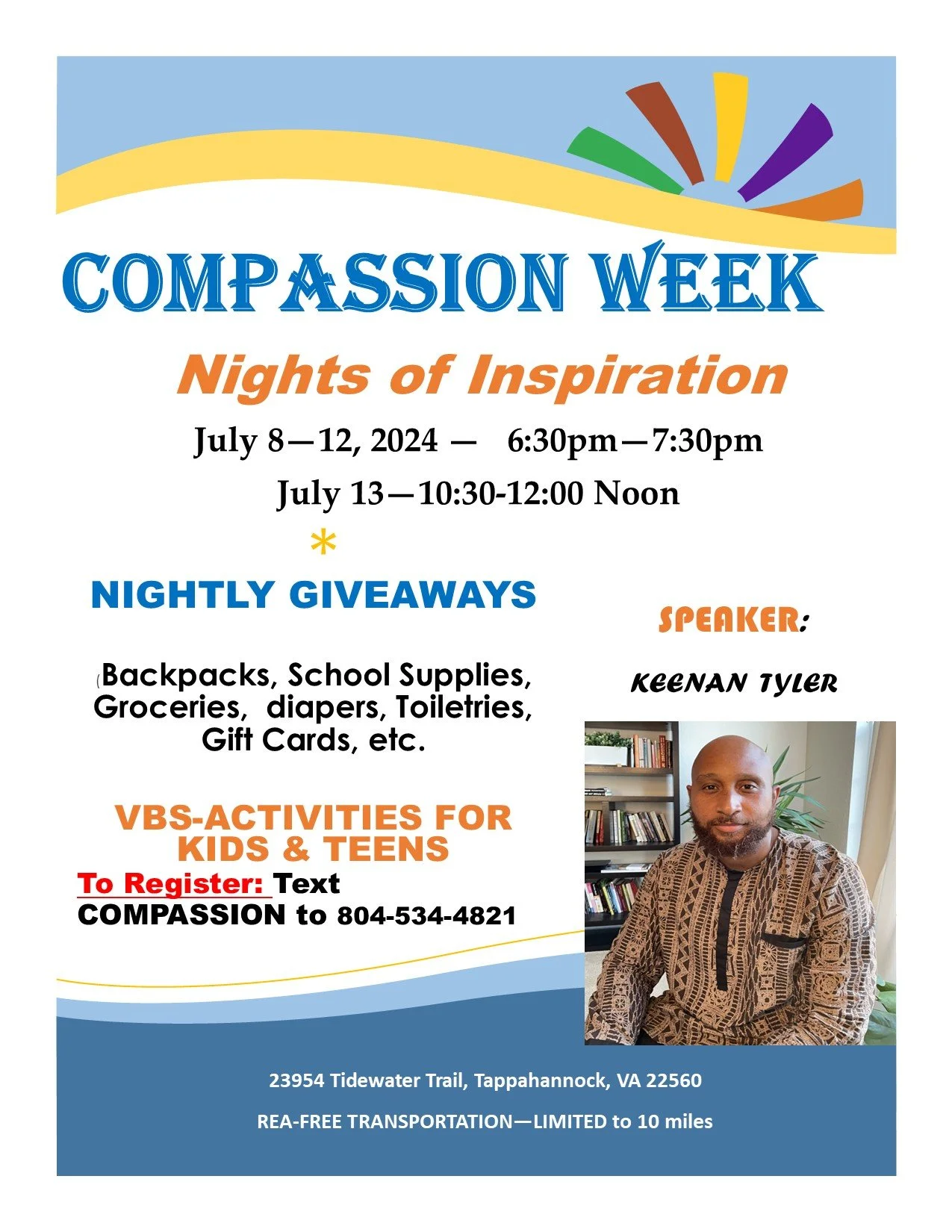 COMPASSION WEEK

Nights of Inspiration

July 8—12, 2024 — 6:30pm—7:30pm

July 13—10:30-12:00 Noon

*

NIGHTLY GIVEAWAYS

(Backpacks, School Supplies, Groceries, diapers, Toiletries, Gift Cards, etc.

VBS-ACTIVITIES FOR KIDS & TEENS

To Register: Text COMPASSION to 804-534-4821

SPEAKER:

KEENAN TYLER

23954 Tidewater Trail, Tappahannock, VA 22560

REA-FREE TRANSPORTATION—LIMITED to 10 miles